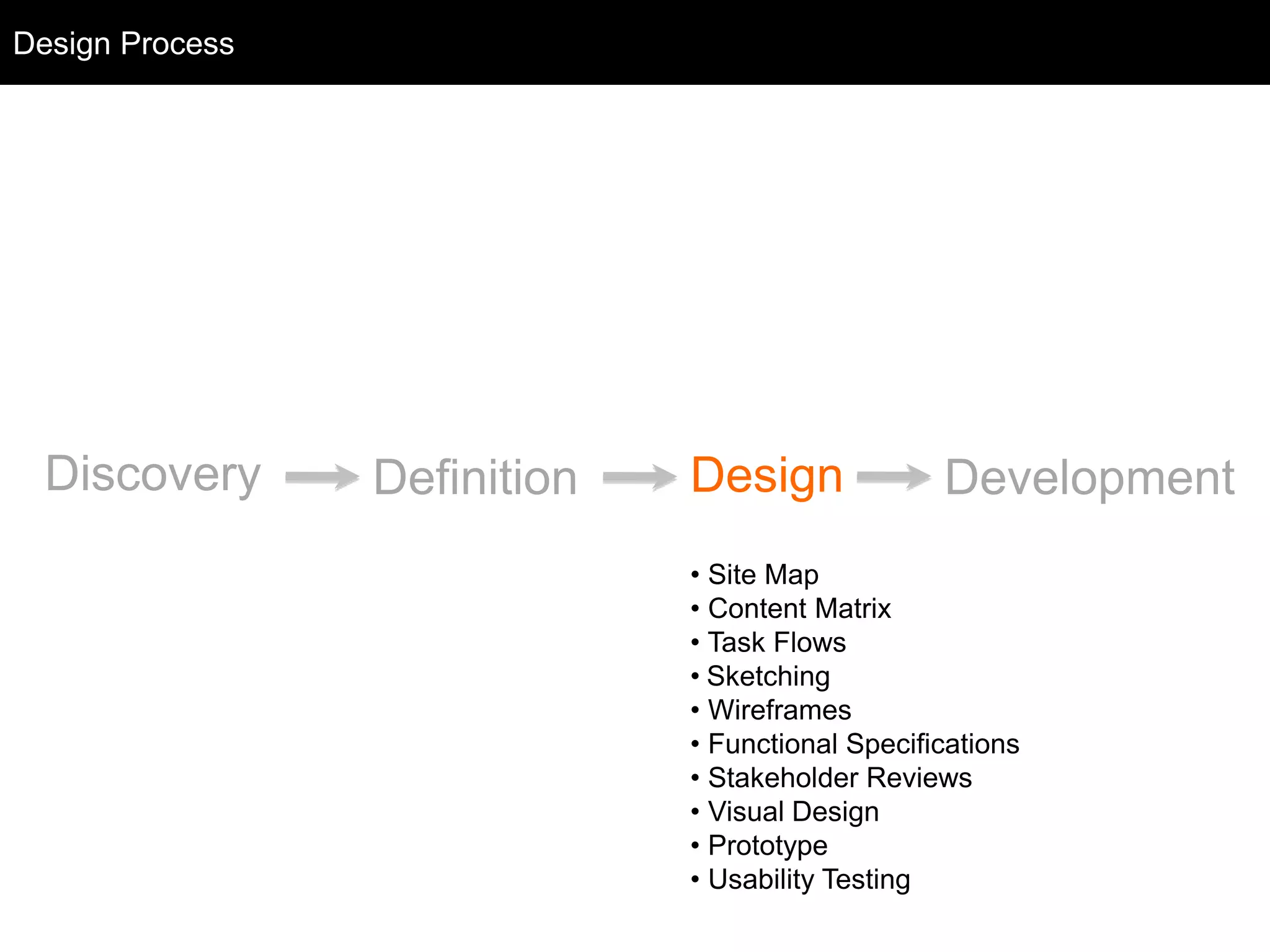 Design Process

Discovery → Definition → Design → Development

• Site Map
• Content Matrix
• Task Flows
• Sketching
• Wireframes
• Functional Specifications
• Stakeholder Reviews
• Visual Design
• Prototype
• Usability Testing